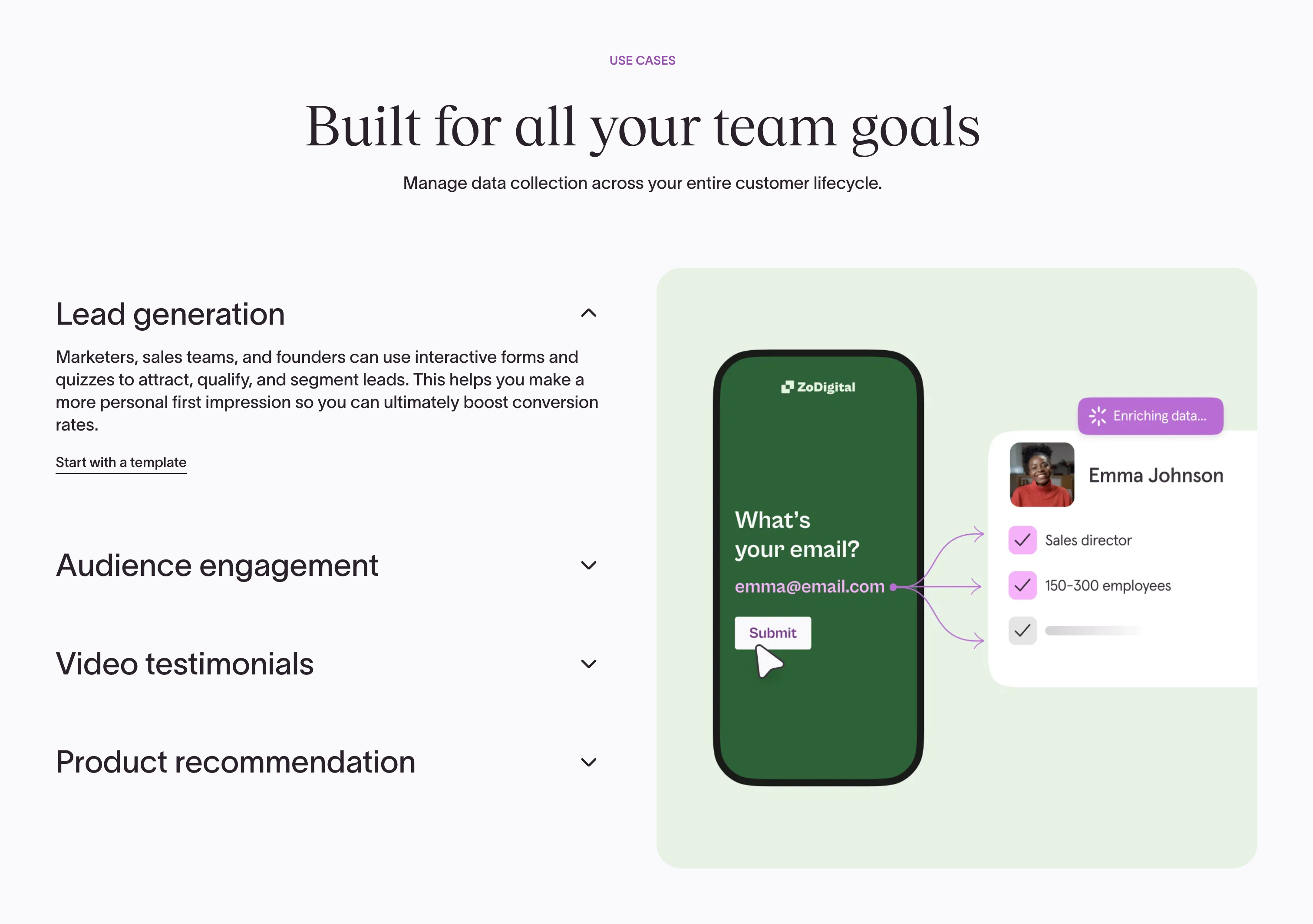 USE CASES

Built for all your team goals

Manage data collection across your entire customer lifecycle.

Lead generation

Marketers, sales teams, and founders can use interactive forms and quizzes to attract, qualify, and segment leads. This helps you make a more personal first impression so you can ultimately boost conversion rates.

Start with a template

Audience engagement

Video testimonials

Product recommendation

ZoDigital

What's your email?

emma@email.com

Submit

Enriching data...

Emma Johnson

Sales director

150-300 employees